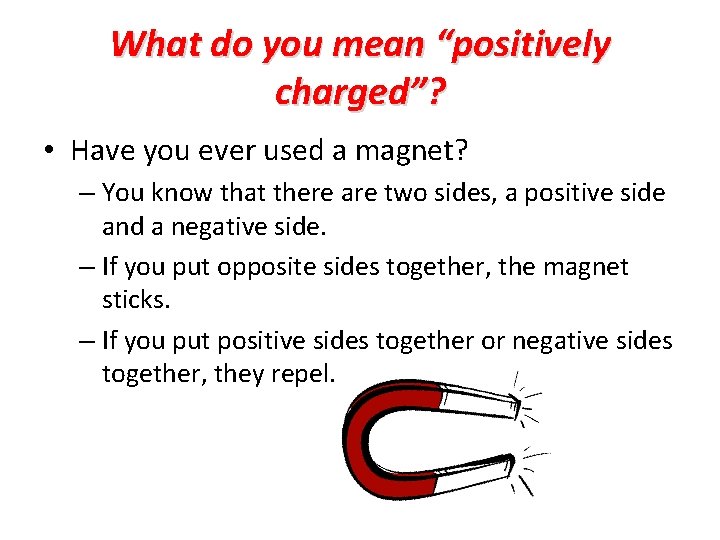 What do you mean “positively charged”?

• Have you ever used a magnet?
– You know that there are two sides, a positive side and a negative side.
– If you put opposite sides together, the magnet sticks.
– If you put positive sides together or negative sides together, they repel.